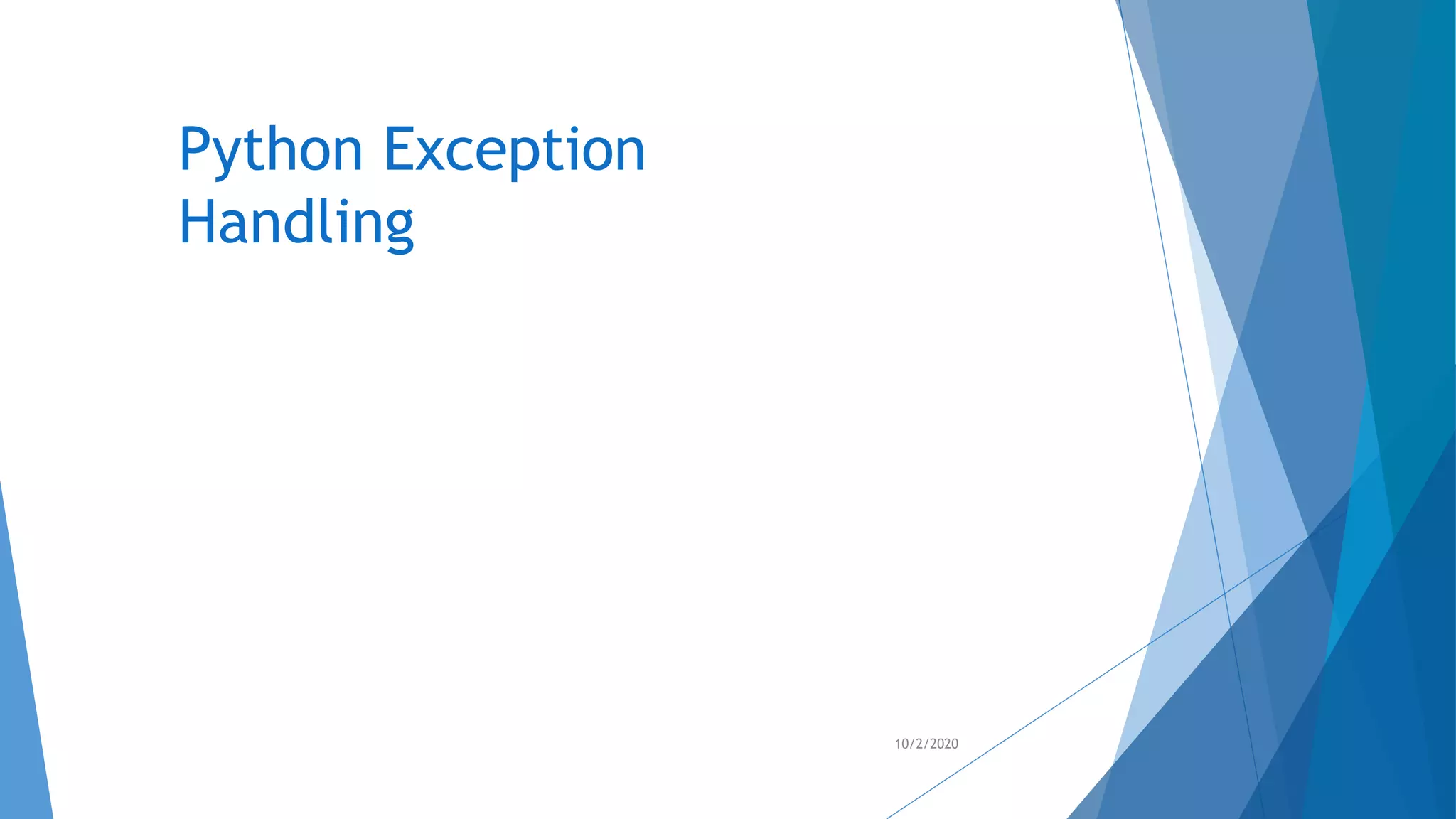 Python Exception Handling

10/2/2020